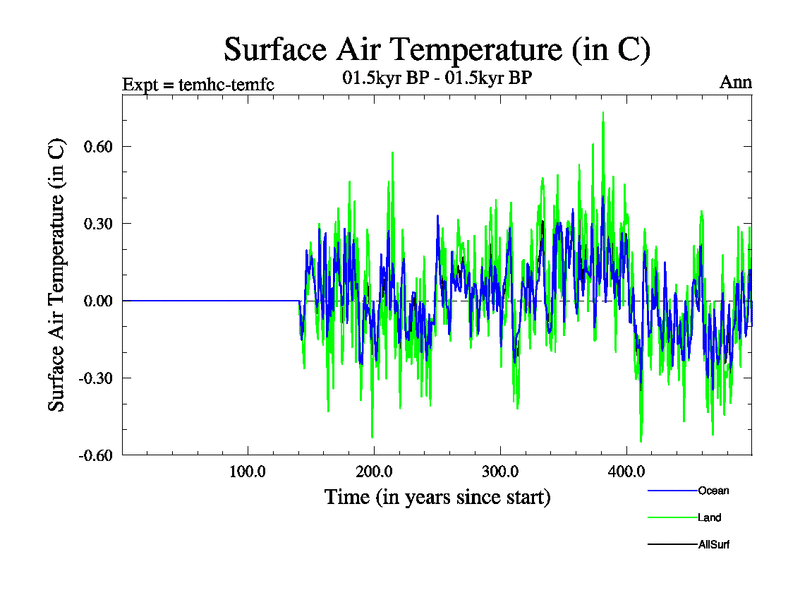 Surface Air Temperature (in C)

Expt = temhc-temfc

01.5kyr BP - 01.5kyr BP

Ann

Surface Air Temperature (in C)

0.60
0.30
0.00
-0.30
-0.60

100.0
200.0
300.0
400.0

Time (in years since start)

Ocean
Land
AllSurf